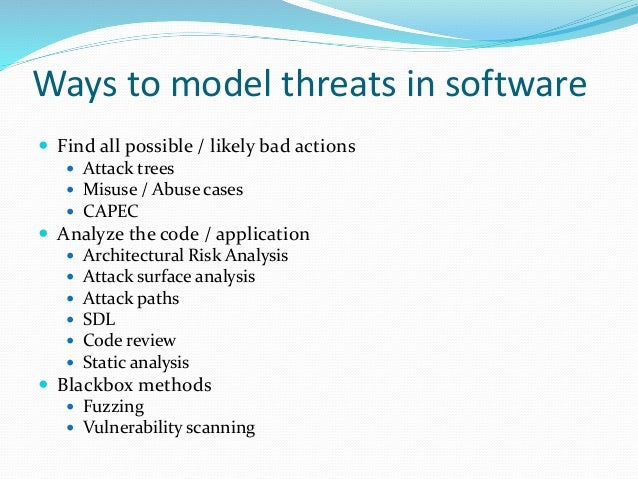 Ways to model threats in software

- Find all possible / likely bad actions
  - Attack trees
  - Misuse / Abuse cases
  - CAPEC
- Analyze the code / application
  - Architectural Risk Analysis
  - Attack surface analysis
  - Attack paths
  - SDL
  - Code review
  - Static analysis
- Blackbox methods
  - Fuzzing
  - Vulnerability scanning